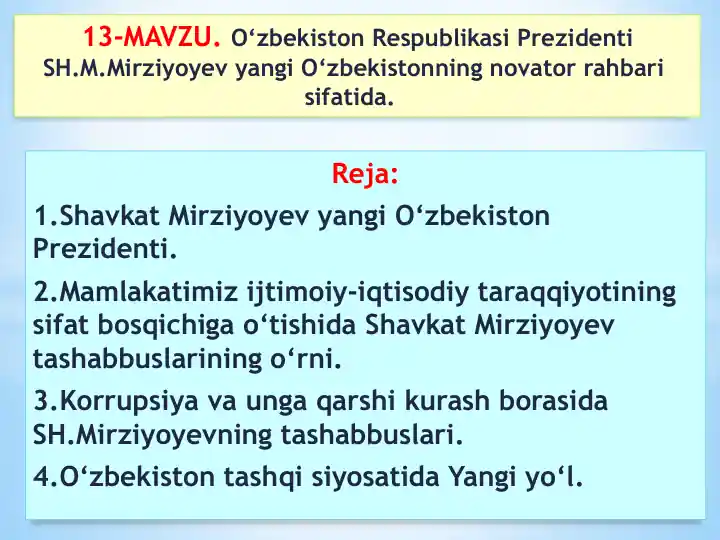 13-MAVZU. O‘zbekiston Respublikasi Prezidenti SH.M.Mirziyoyev yangi O‘zbekistonning novator rahbari sifatida.

Reja:

1.Shavkat Mirziyoyev yangi O‘zbekiston Prezidenti.

2.Mamlakatimiz ijtimoiy-iqtisodiy taraqqiyotining sifat bosqichiga o‘tishida Shavkat Mirziyoyev tashabbuslarining o‘rni.

3.Korrupsiya va unga qarshi kurash borasida SH.Mirziyoyevning tashabbuslari.

4.O‘zbekiston tashqi siyosatida Yangi yo‘l.